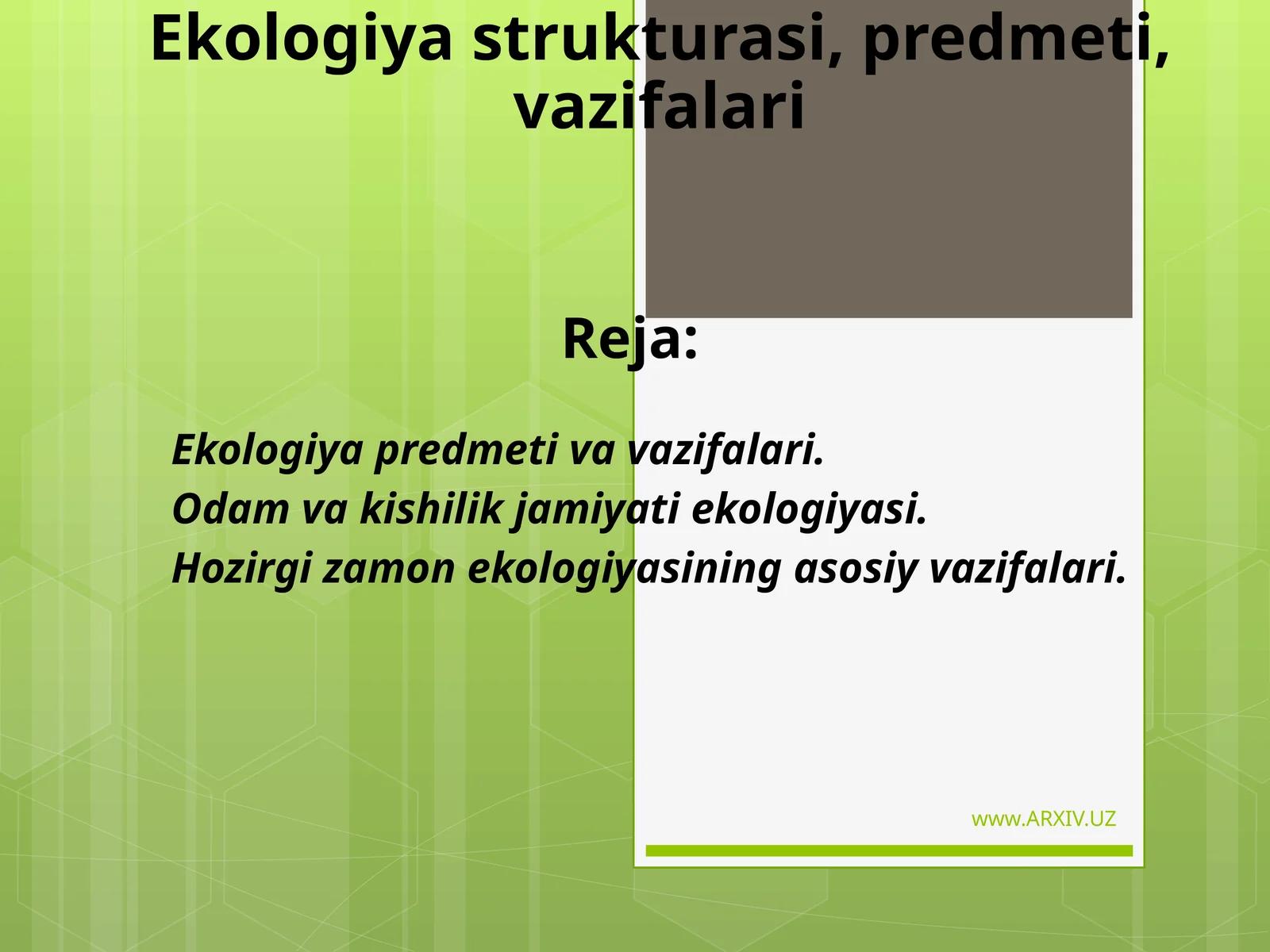 Ekologiya strukturasi, predmeti, vazifalari

Reja:

Ekologiya predmeti va vazifalari.
Odam va kishilik jamiyati ekologiyasi.
Hozirgi zamon ekologiyasining asosiy vazifalari.

www.ARXIV.UZ